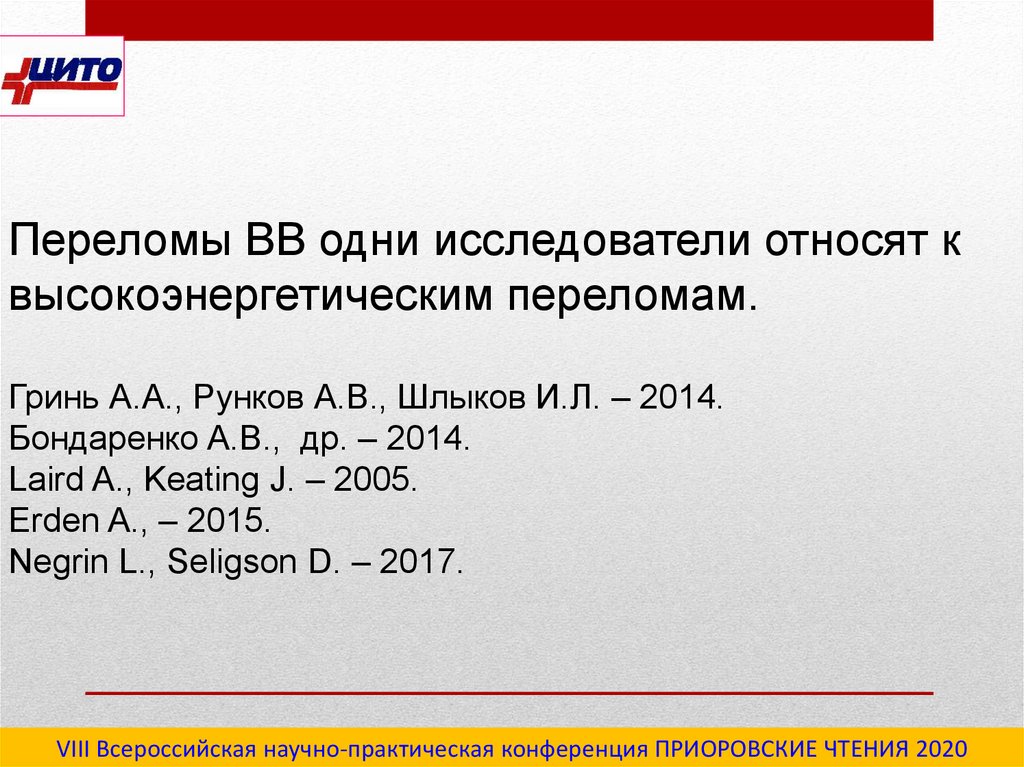 ЦИТО

Переломы ВВ одни исследователи относят к высокоэнергетическим переломам.

Гринь А.А., Рунков А.В., Шлыков И.Л. – 2014.
Бондаренко А.В., др. – 2014.
Laird A., Keating J. – 2005.
Erden A., – 2015.
Negrin L., Seligson D. – 2017.

VIII Всероссийская научно-практическая конференция ПРИОРОВСКИЕ ЧТЕНИЯ 2020